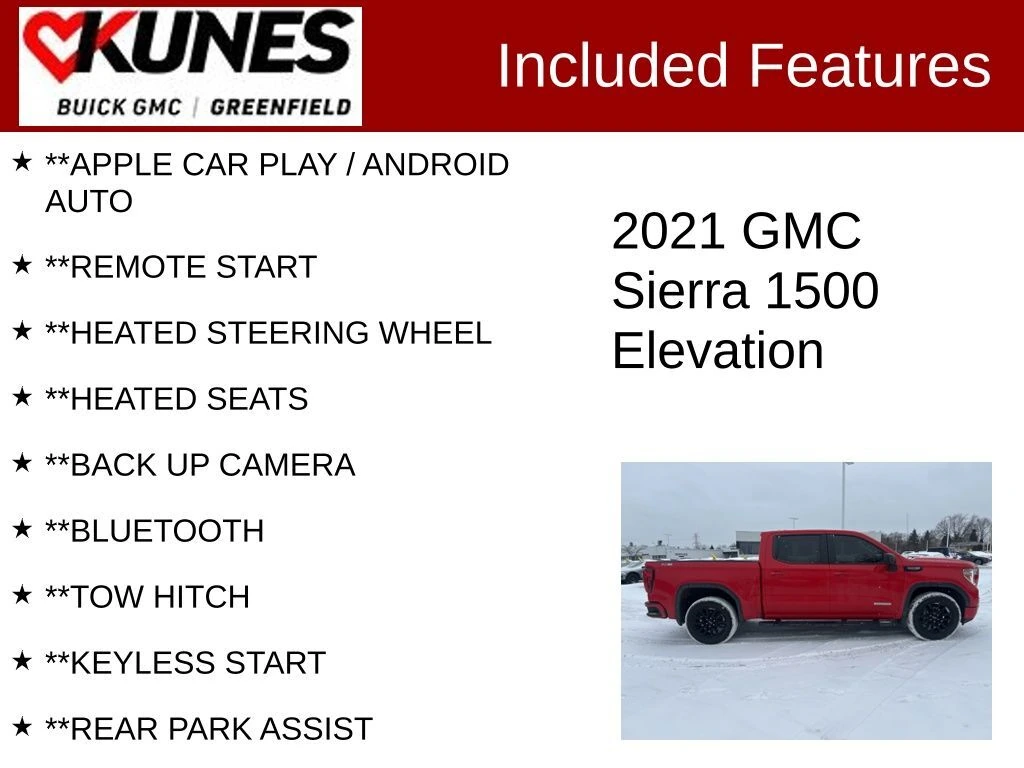 KUNES
BUICK GMC | GREENFIELD

Included Features

★ **APPLE CAR PLAY / ANDROID AUTO
★ **REMOTE START
★ **HEATED STEERING WHEEL
★ **HEATED SEATS
★ **BACK UP CAMERA
★ **BLUETOOTH
★ **TOW HITCH
★ **KEYLESS START
★ **REAR PARK ASSIST

2021 GMC Sierra 1500 Elevation